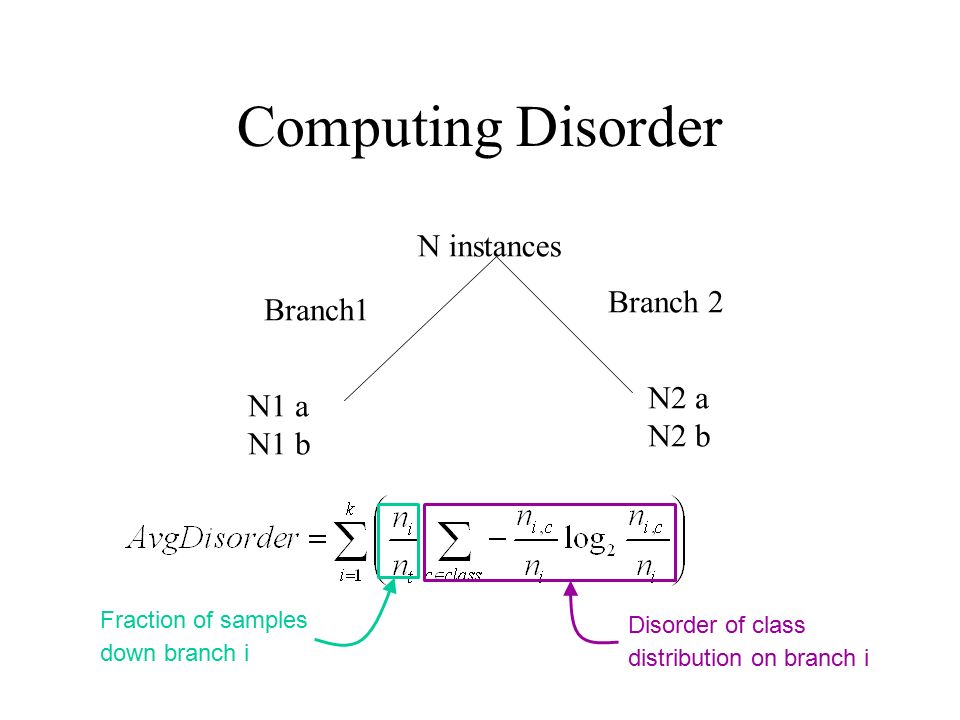 Computing Disorder

N instances

Branch1

Branch 2

N1 a
N1 b

N2 a
N2 b

$AvgDisorder = \sum_{i=1}^{k} \left( \frac{n_i}{n_t} \sum_{c=class} -\frac{n_{i,c}}{n_i} \log_2 \frac{n_{i,c}}{n_i} \right)$

Fraction of samples down branch i

Disorder of class distribution on branch i